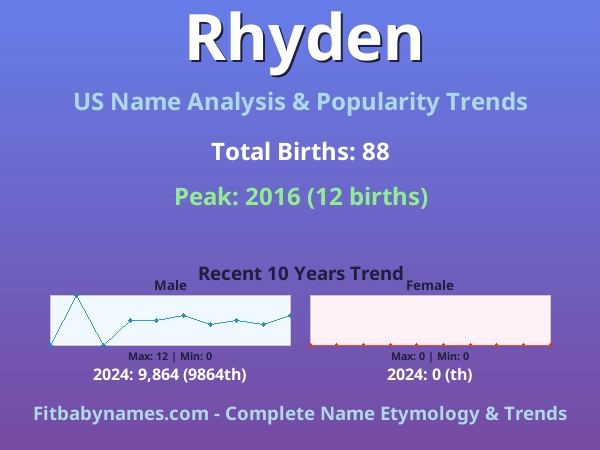 Rhyden

US Name Analysis & Popularity Trends

Total Births: 88

Peak: 2016 (12 births)

Recent 10 Years Trend

Male

Max: 12 | Min: 0

2024: 9,864 (9864th)

Female

Max: 0 | Min: 0

2024: 0 (th)

Fitbabynames.com - Complete Name Etymology & Trends